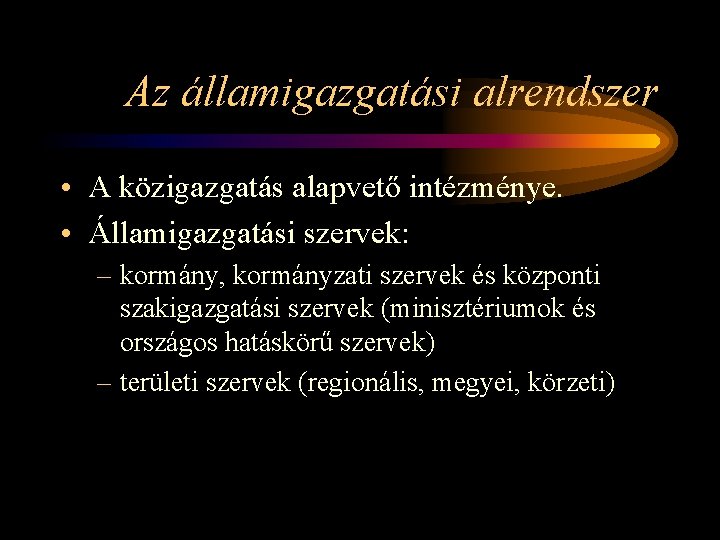 Az államigazgatási alrendszer

• A közigazgatás alapvető intézménye.
• Államigazgatási szervek:
– kormány, kormányzati szervek és központi szakigazgatási szervek (minisztériumok és országos hatáskörű szervek)
– területi szervek (regionális, megyei, körzeti)